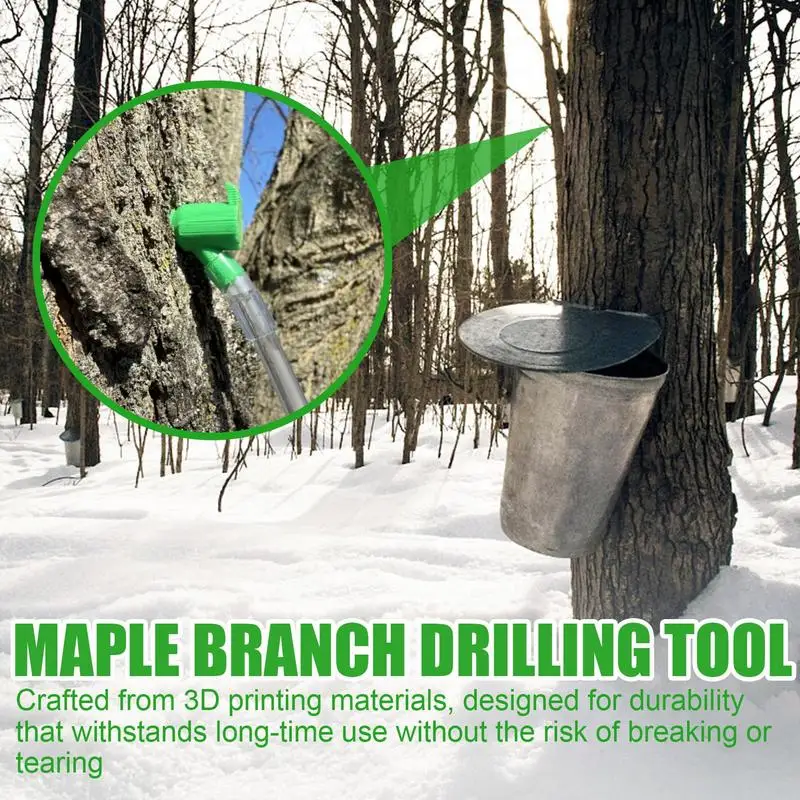 MAPLE BRANCH DRILLING TOOL

Crafted from 3D printing materials, designed for durability that withstands long-time use without the risk of breaking or tearing